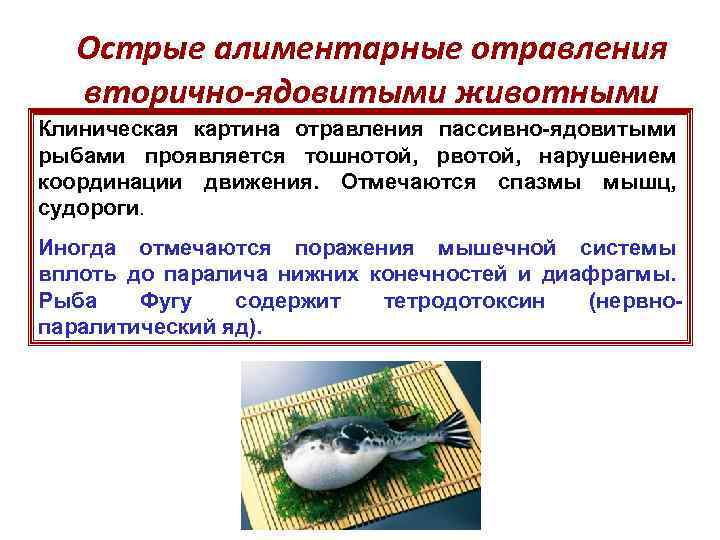 Острые алиментарные отравления вторично-ядовитыми животными

Клиническая картина отравления пассивно-ядовитыми рыбами проявляется тошнотой, рвотой, нарушением координации движения. Отмечаются спазмы мышц, судороги.

Иногда отмечаются поражения мышечной системы вплоть до паралича нижних конечностей и диафрагмы. Рыба Фугу содержит тетродотоксин (нервно-паралитический яд).